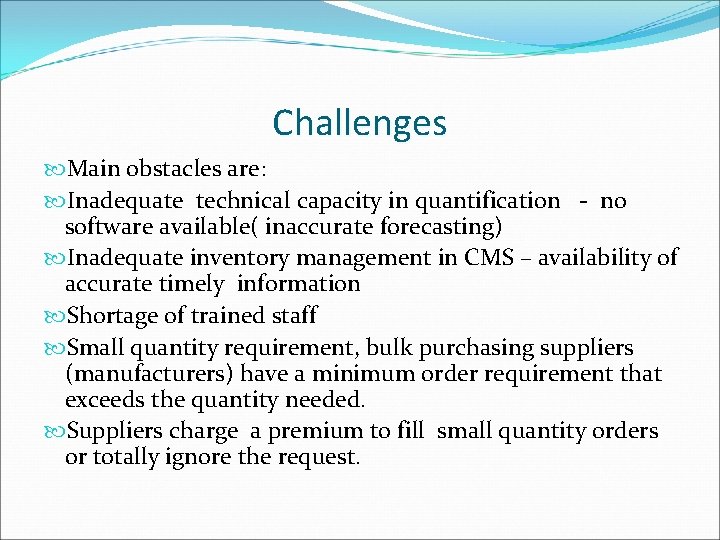 Challenges

Main obstacles are:

Inadequate technical capacity in quantification - no software available( inaccurate forecasting)

Inadequate inventory management in CMS – availability of accurate timely information

Shortage of trained staff

Small quantity requirement, bulk purchasing suppliers (manufacturers) have a minimum order requirement that exceeds the quantity needed.

Suppliers charge a premium to fill small quantity orders or totally ignore the request.